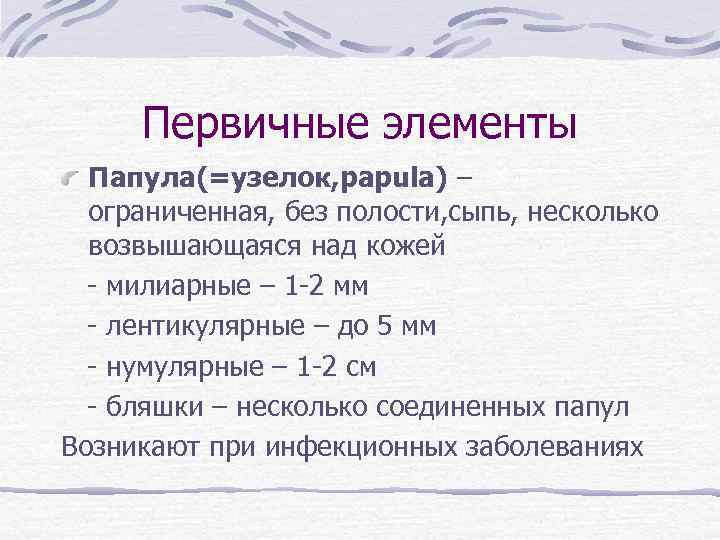 Первичные элементы

Папула(=узелок,papula) – ограниченная, без полости,сыпь, несколько возвышающаяся над кожей

- милиарные – 1-2 мм

- лентикулярные – до 5 мм

- нумулярные – 1-2 см

- бляшки – несколько соединенных папул

Возникают при инфекционных заболеваниях